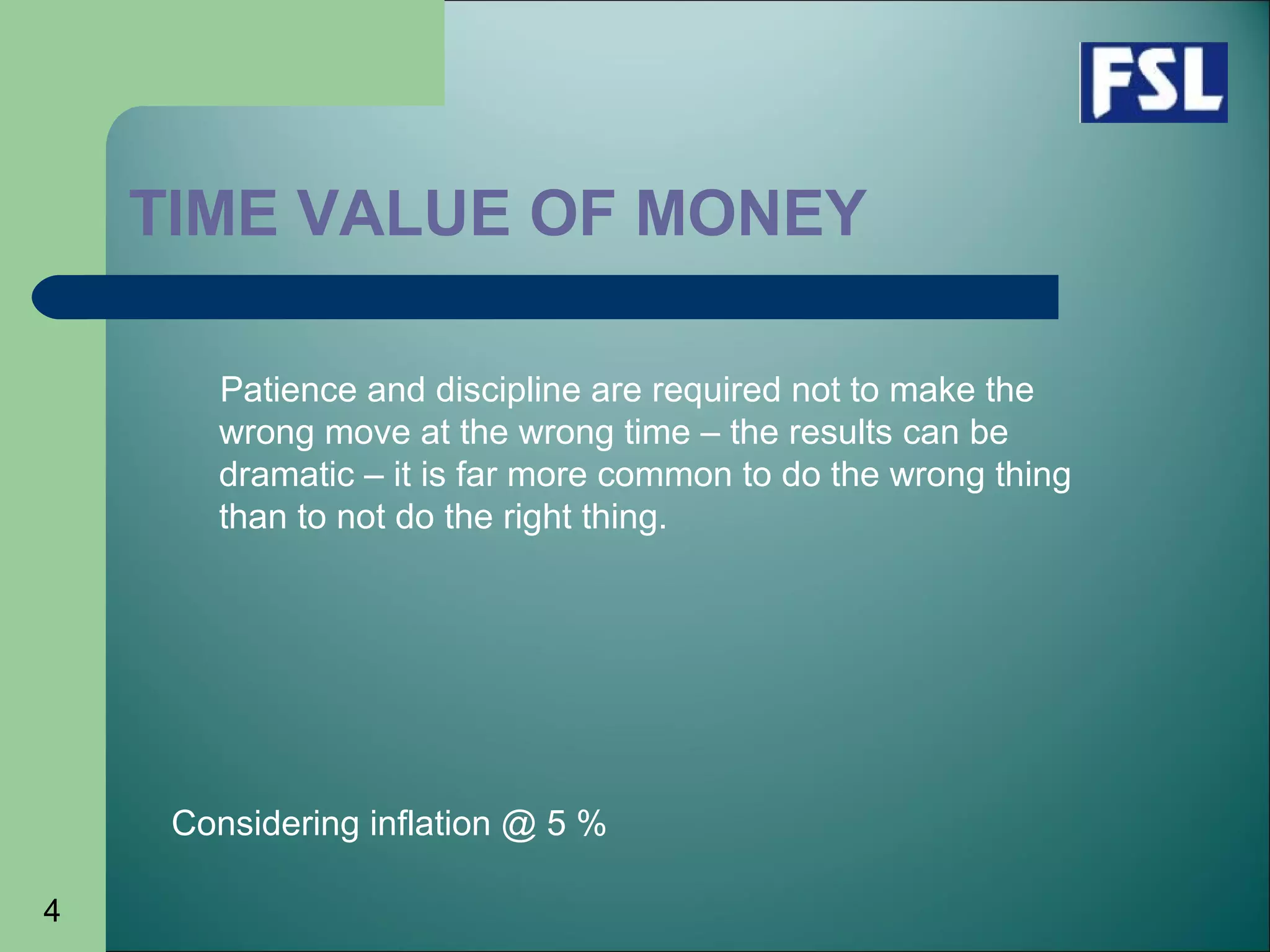 FSL

TIME VALUE OF MONEY

Patience and discipline are required not to make the wrong move at the wrong time – the results can be dramatic – it is far more common to do the wrong thing than to not do the right thing.

Considering inflation @ 5 %

4